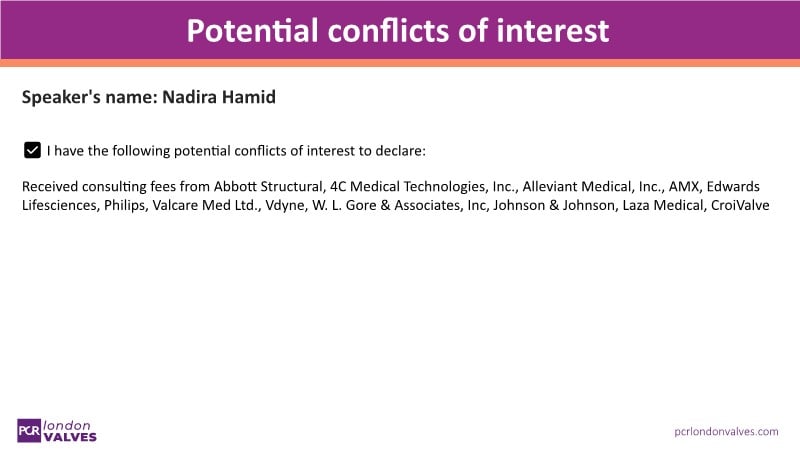 Potential conflicts of interest

Speaker's name: Nadira Hamid

I have the following potential conflicts of interest to declare:

Received consulting fees from Abbott Structural, 4C Medical Technologies, Inc., Alleviant Medical, Inc., AMX, Edwards Lifesciences, Philips, Valcare Med Ltd., Vdyne, W. L. Gore & Associates, Inc, Johnson & Johnson, Laza Medical, CroiValve

PCR london VALVES

pcrlondonvalves.com